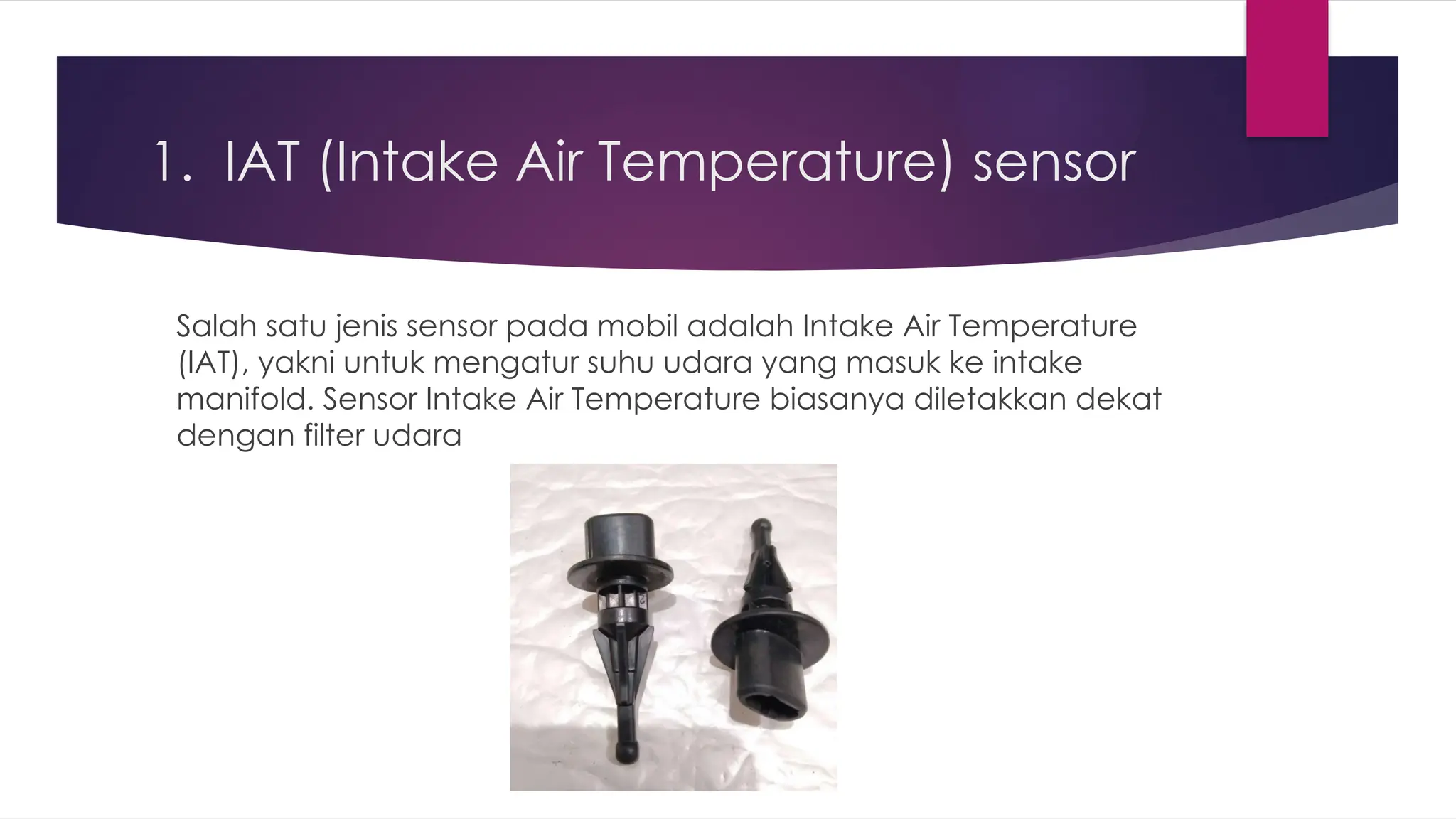 1. IAT (Intake Air Temperature) sensor

Salah satu jenis sensor pada mobil adalah Intake Air Temperature (IAT), yakni untuk mengatur suhu udara yang masuk ke intake manifold. Sensor Intake Air Temperature biasanya diletakkan dekat dengan filter udara